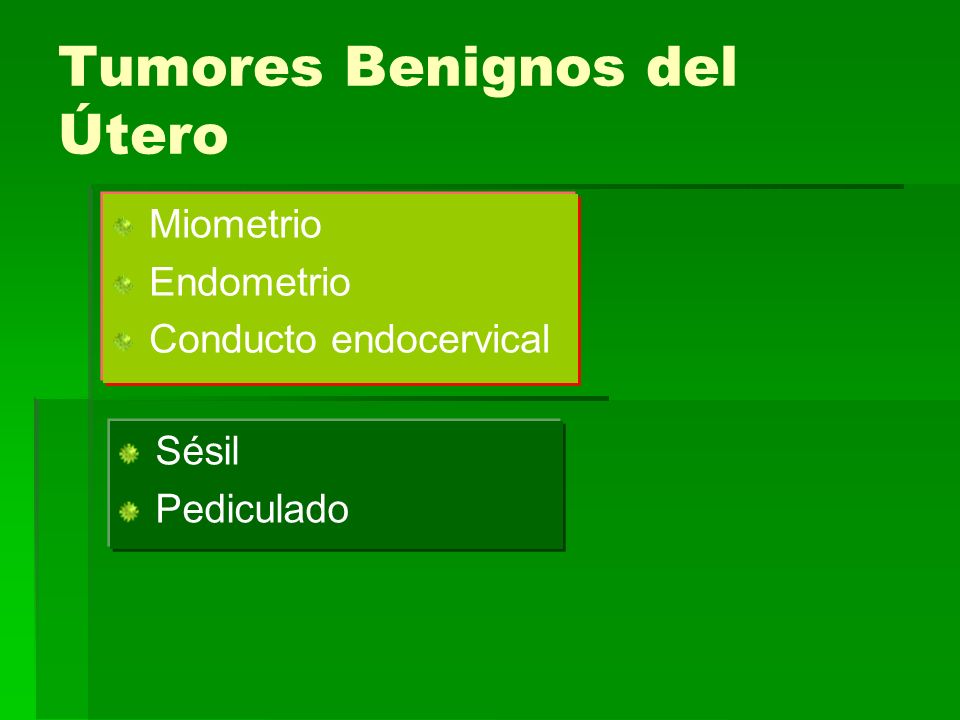 Tumores Benignos del Útero

Miometrio
Endometrio
Conducto endocervical

Sésil
Pediculado